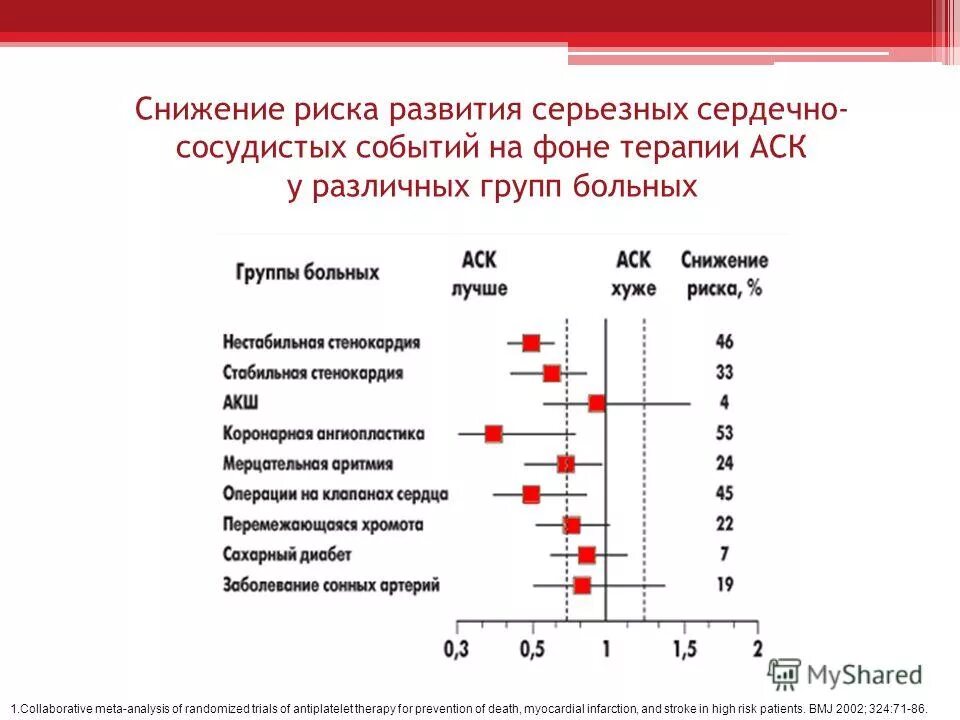 Снижение риска развития серьезных сердечно-сосудистых событий на фоне терапии АСК у различных групп больных

| Группы больных | АСК лучше | АСК хуже | Снижение риска, % |
|---|---|---|---|
| Нестабильная стенокардия | | | 46 |
| Стабильная стенокардия | | | 33 |
| АКШ | | | 4 |
| Коронарная ангиопластика | | | 53 |
| Мерцательная аритмия | | | 24 |
| Операции на клапанах сердца | | | 45 |
| Перемежающаяся хромота | | | 22 |
| Сахарный диабет | | | 7 |
| Заболевание сонных артерий | | | 19 |

0,3 0,5 1 1,5 2

MyShared

1.Collaborative meta-analysis of randomized trials of antiplatelet therapy for prevention of death, myocardial infarction, and stroke in high risk patients. BMJ 2002; 324:71-86.